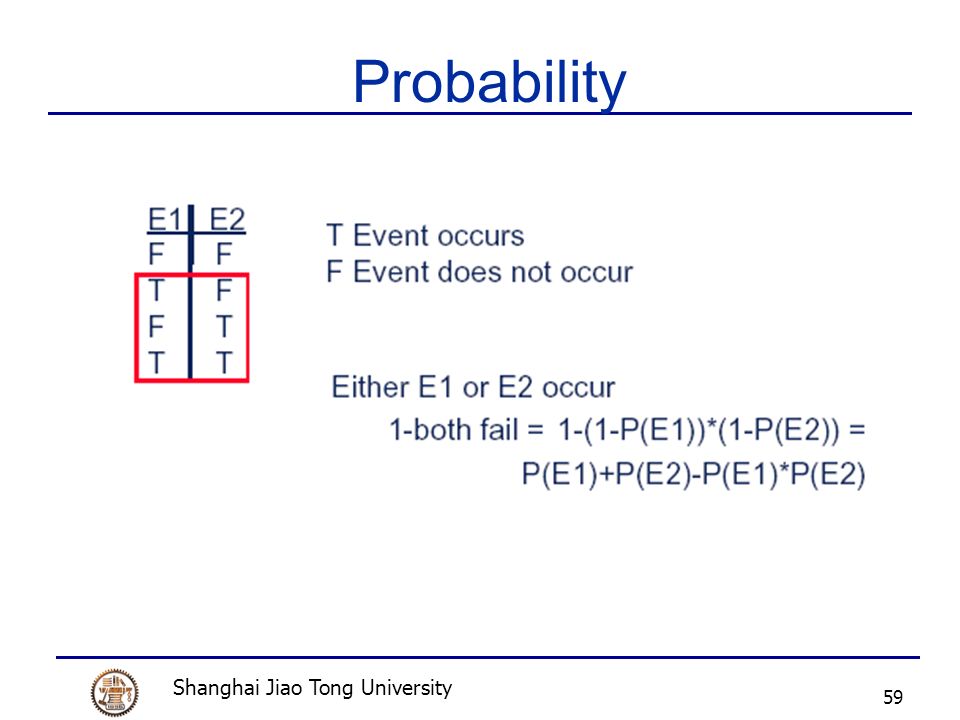 Probability

| E1 | E2 |
|---|---|
| F | F |
| T | F |
| F | T |
| T | T |

T Event occurs
F Event does not occur

Either E1 or E2 occur
1-both fail = 1-(1-P(E1))*(1-P(E2)) = P(E1)+P(E2)-P(E1)*P(E2)

Shanghai Jiao Tong University

59